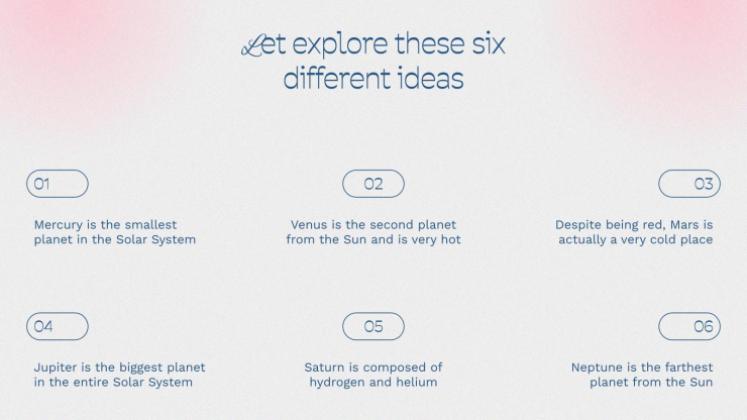 Let explore these six different ideas

01

Mercury is the smallest planet in the Solar System

02

Venus is the second planet from the Sun and is very hot

03

Despite being red, Mars is actually a very cold place

04

Jupiter is the biggest planet in the entire Solar System

05

Saturn is composed of hydrogen and helium

06

Neptune is the farthest planet from the Sun